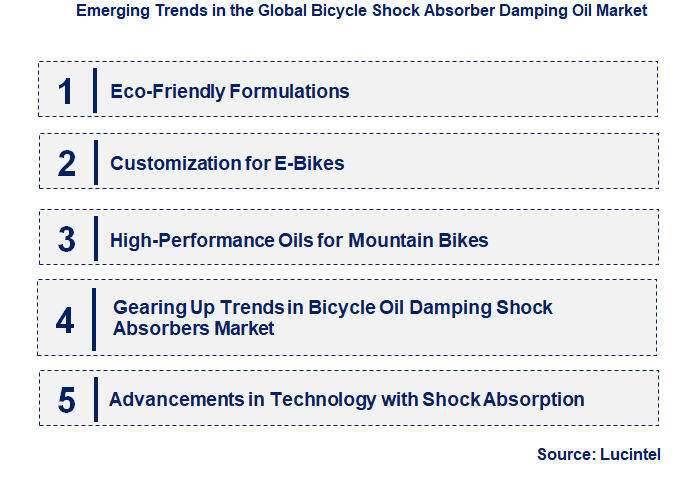 Emerging Trends in the Global Bicycle Shock Absorber Damping Oil Market

1 Eco-Friendly Formulations

2 Customization for E-Bikes

3 High-Performance Oils for Mountain Bikes

4 Gearing Up Trends in Bicycle Oil Damping Shock Absorbers Market

5 Advancements in Technology with Shock Absorption

Source: Lucintel